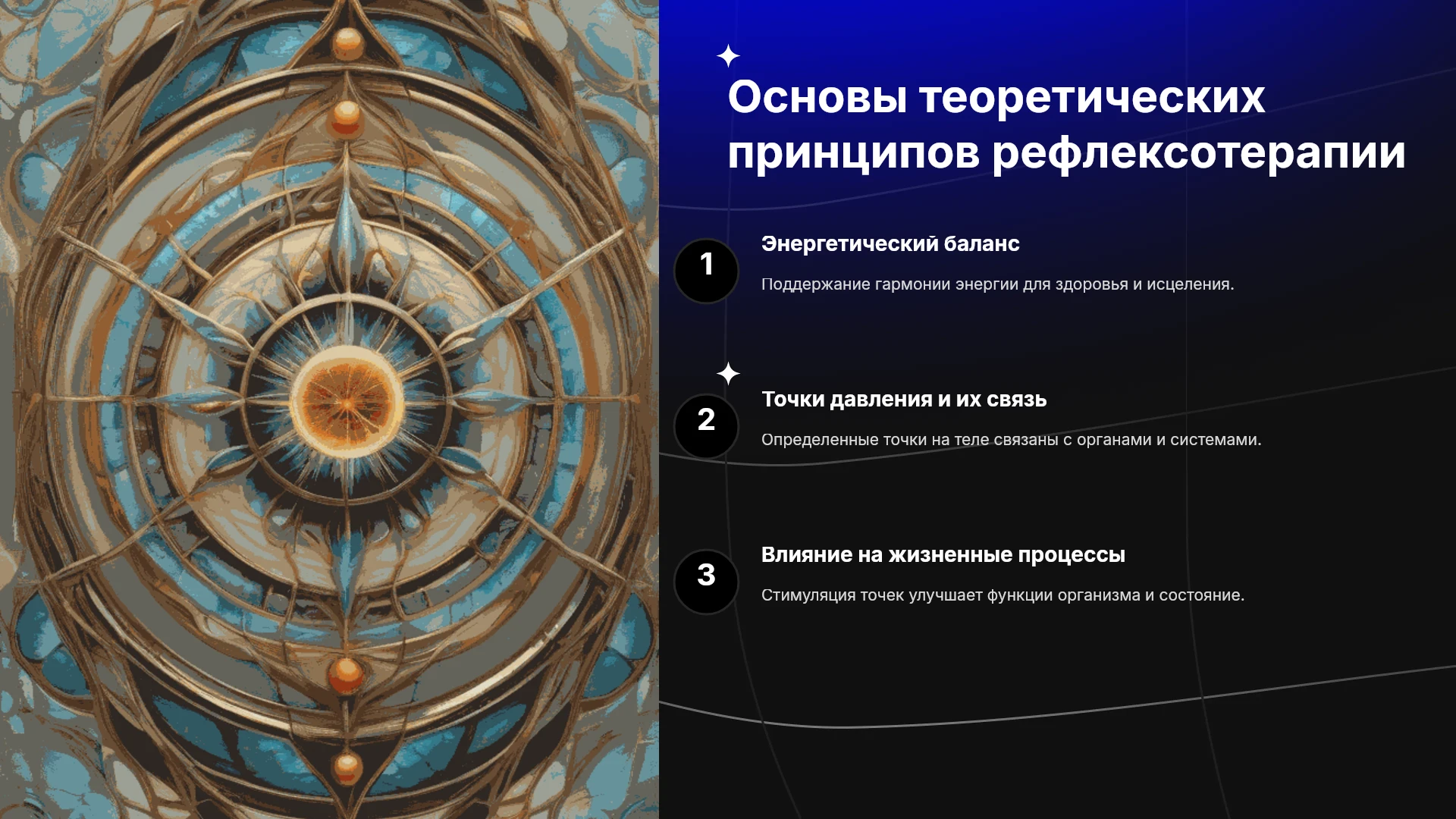 Основы теоретических принципов рефлексотерапии

1

Энергетический баланс

Поддержание гармонии энергии для здоровья и исцеления.

2

Точки давления и их связь

Определенные точки на теле связаны с органами и системами.

3

Влияние на жизненные процессы

Стимуляция точек улучшает функции организма и состояние.